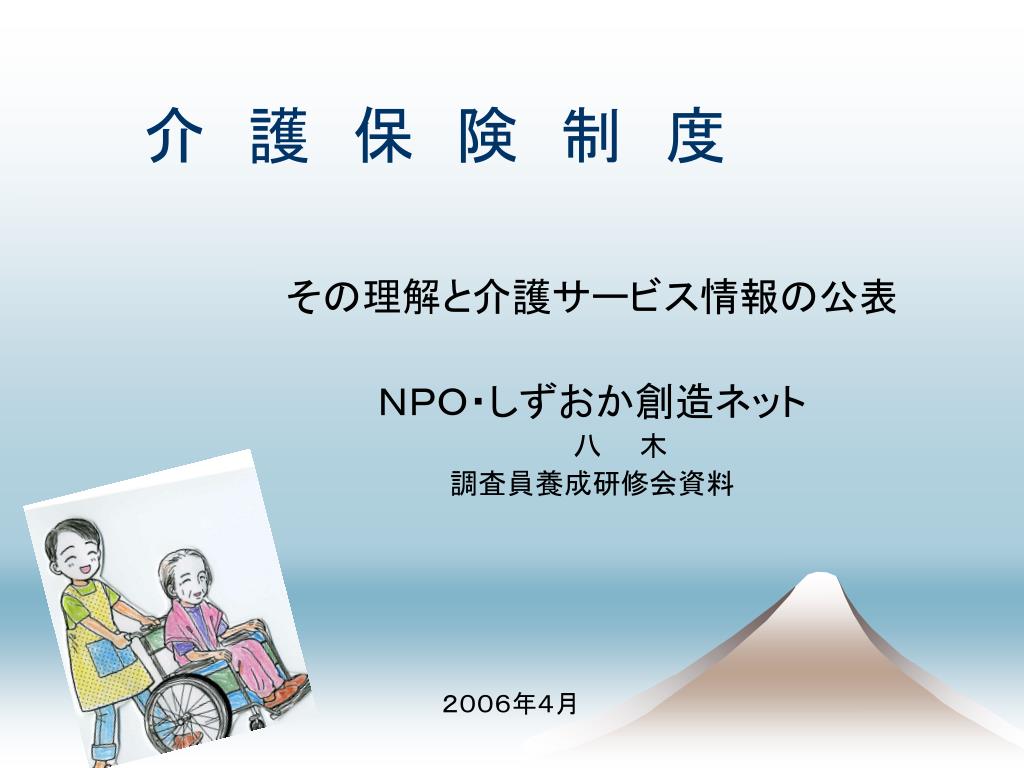 介 護 保 険 制 度

その理解と介護サービス情報の公表

NPO・しずおか創造ネット
八 木
調査員養成研修会資料

2006年4月